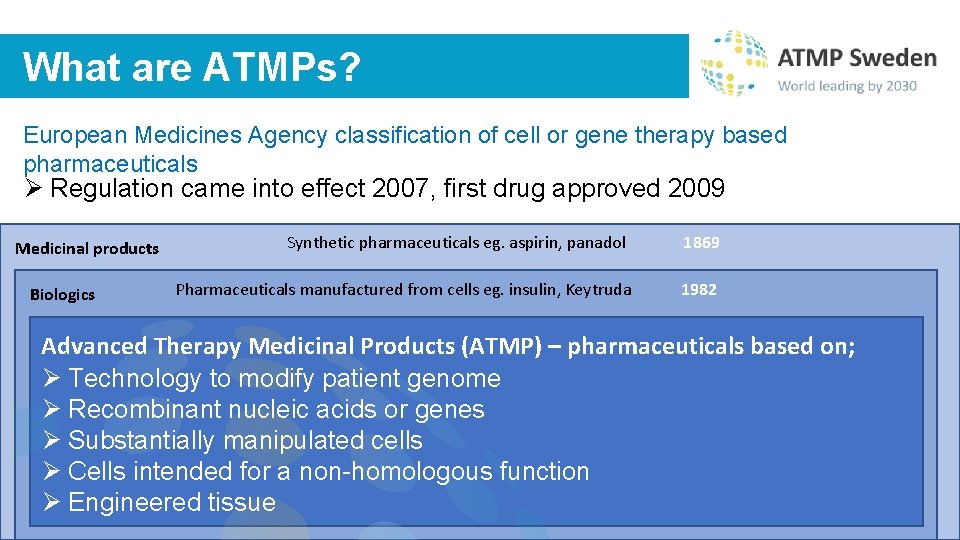 What are ATMPs?

ATMP Sweden
World leading by 2030

European Medicines Agency classification of cell or gene therapy based pharmaceuticals
➢ Regulation came into effect 2007, first drug approved 2009

Medicinal products
Synthetic pharmaceuticals eg. aspirin, panadol
1869

Biologics
Pharmaceuticals manufactured from cells eg. insulin, Keytruda
1982

Advanced Therapy Medicinal Products (ATMP) – pharmaceuticals based on;
➢ Technology to modify patient genome
➢ Recombinant nucleic acids or genes
➢ Substantially manipulated cells
➢ Cells intended for a non-homologous function
➢ Engineered tissue